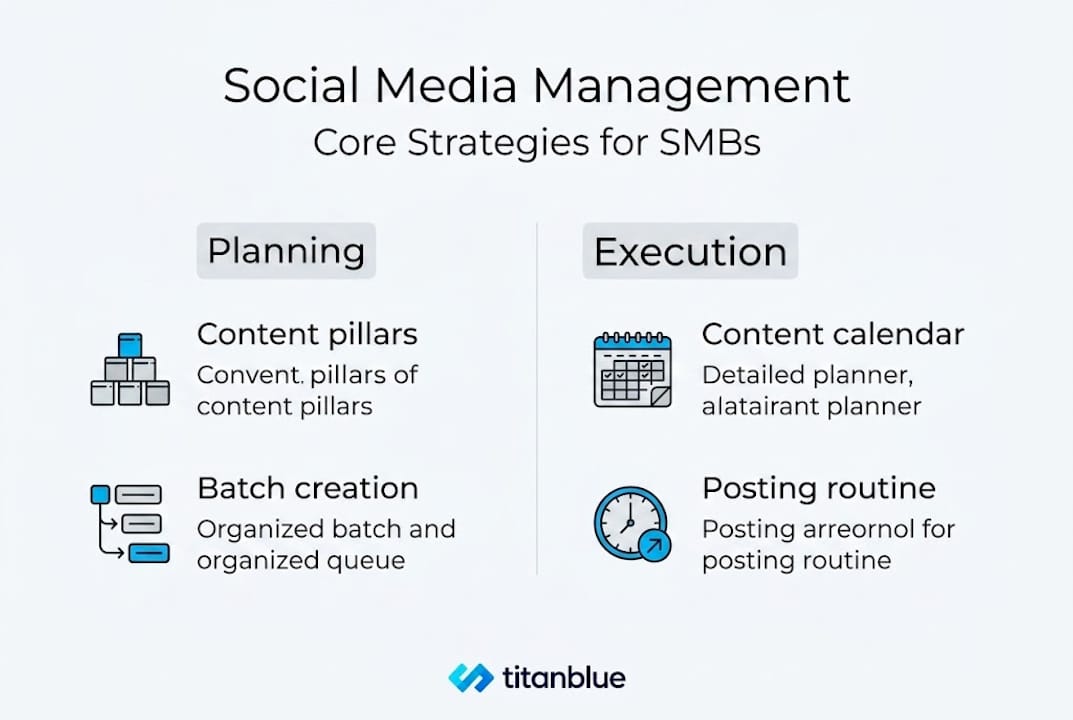 Social Media Management
Core Strategies for SMBs

Planning

Content pillars
Convent. pillars of content pillars

Batch creation
Organized batch and organized queue

Execution

Content calendar
Detailed planner, alatairant planner

Posting routine
Posting arreornol for posting routine

titanblue